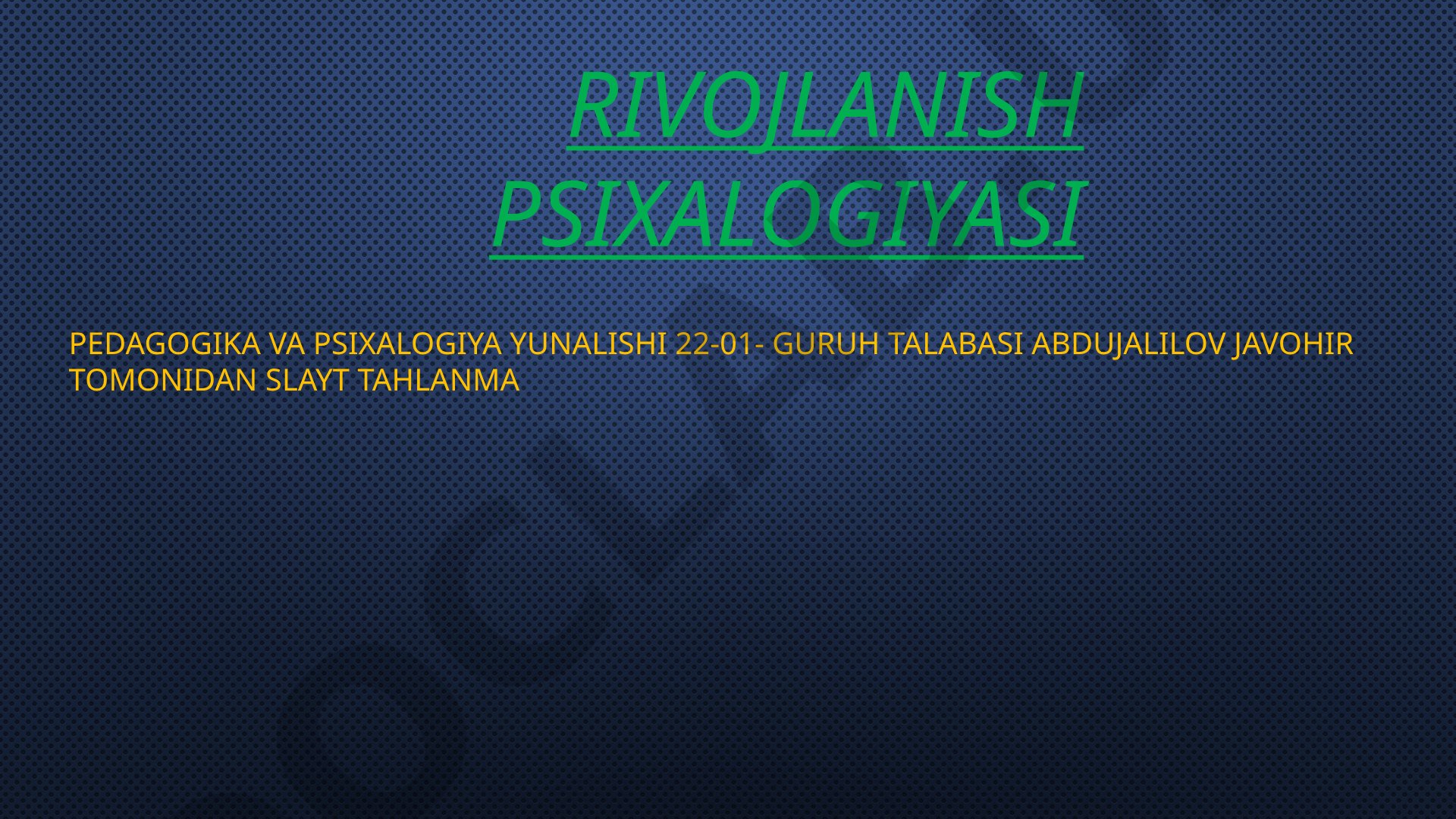 RIVOJLANISH PSIXALOGIYASI

PEDAGOGIKA VA PSIXALOGIYA YUNALISHI 22-01- GURUH TALABASI ABDUJALILOV JAVOHIR TOMONIDAN SLAYT TAHLANMA